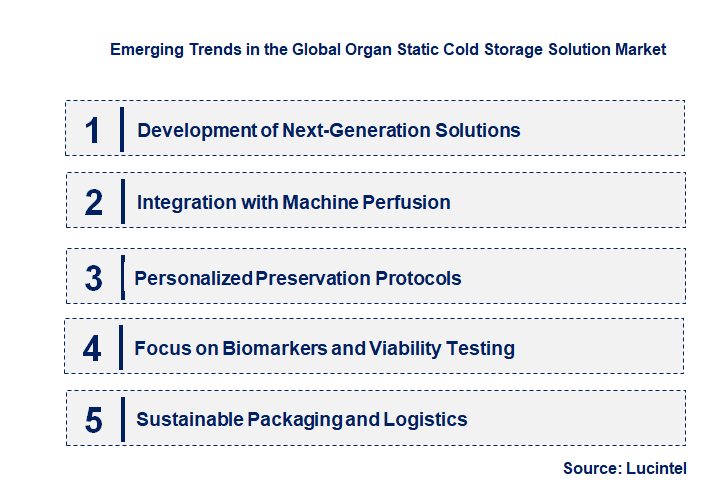 Emerging Trends in the Global Organ Static Cold Storage Solution Market

1 Development of Next-Generation Solutions

2 Integration with Machine Perfusion

3 Personalized Preservation Protocols

4 Focus on Biomarkers and Viability Testing

5 Sustainable Packaging and Logistics

Source: Lucintel